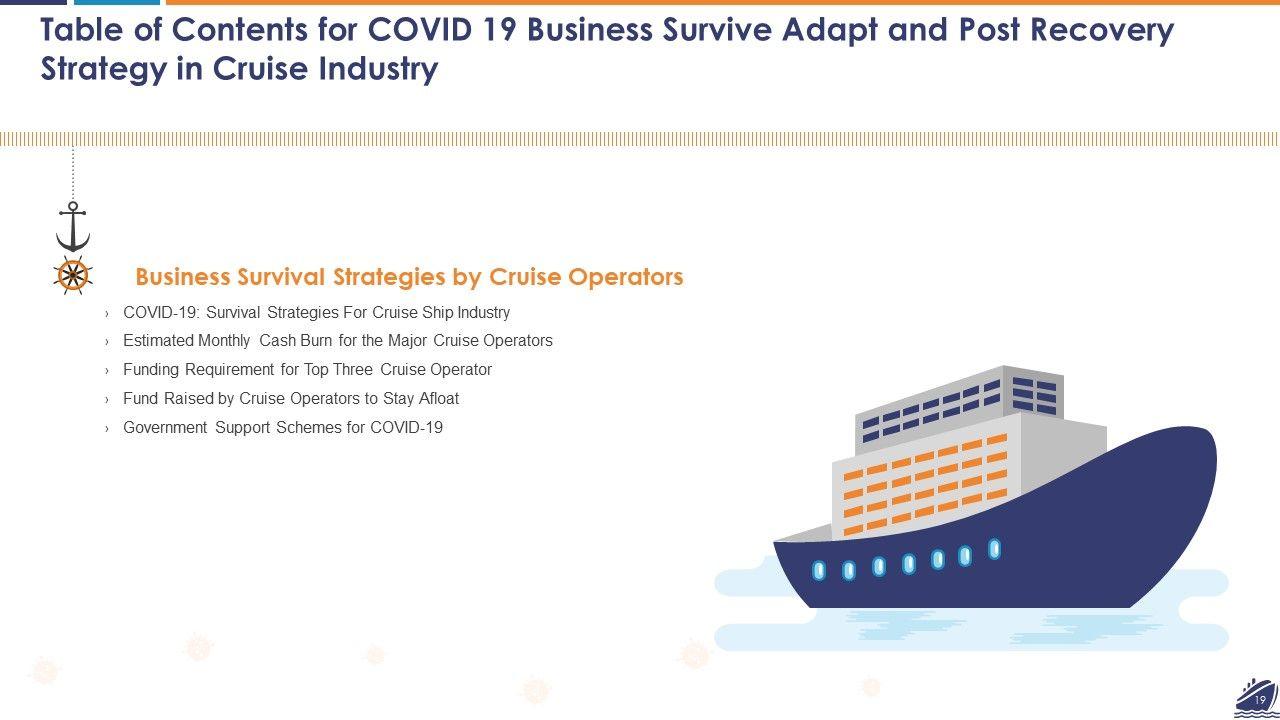 Table of Contents for COVID 19 Business Survive Adapt and Post Recovery Strategy in Cruise Industry

Business Survival Strategies by Cruise Operators

› COVID-19: Survival Strategies For Cruise Ship Industry
› Estimated Monthly Cash Burn for the Major Cruise Operators
› Funding Requirement for Top Three Cruise Operator
› Fund Raised by Cruise Operators to Stay Afloat
› Government Support Schemes for COVID-19

19